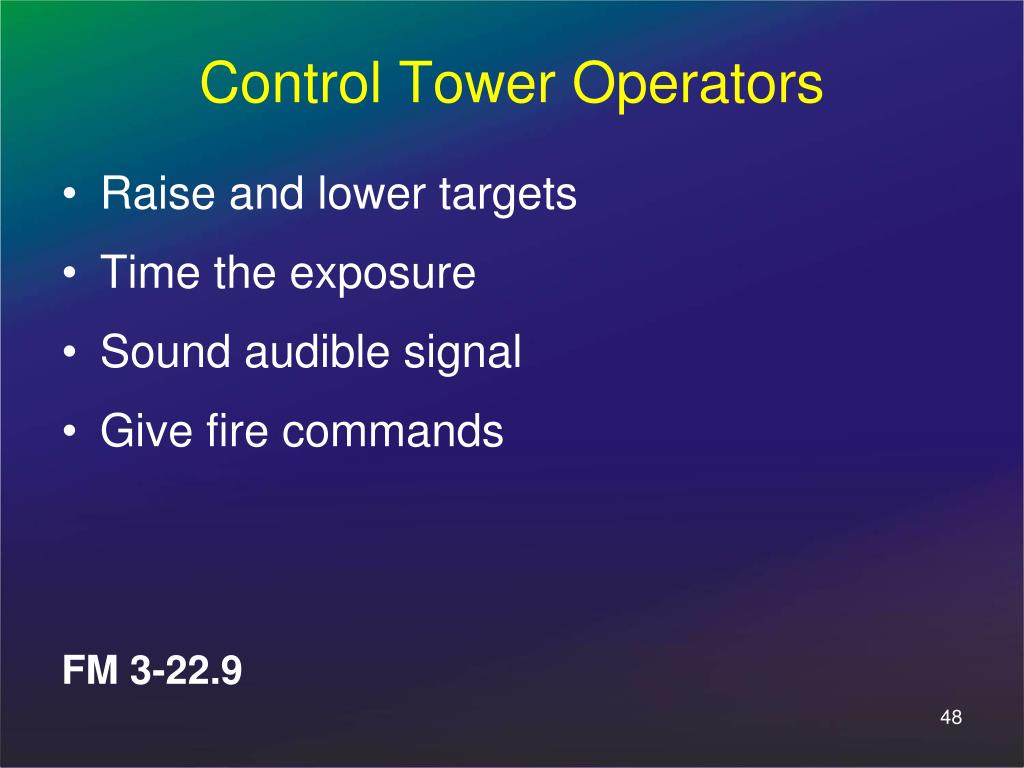 Control Tower Operators

• Raise and lower targets
• Time the exposure
• Sound audible signal
• Give fire commands

FM 3-22.9

48